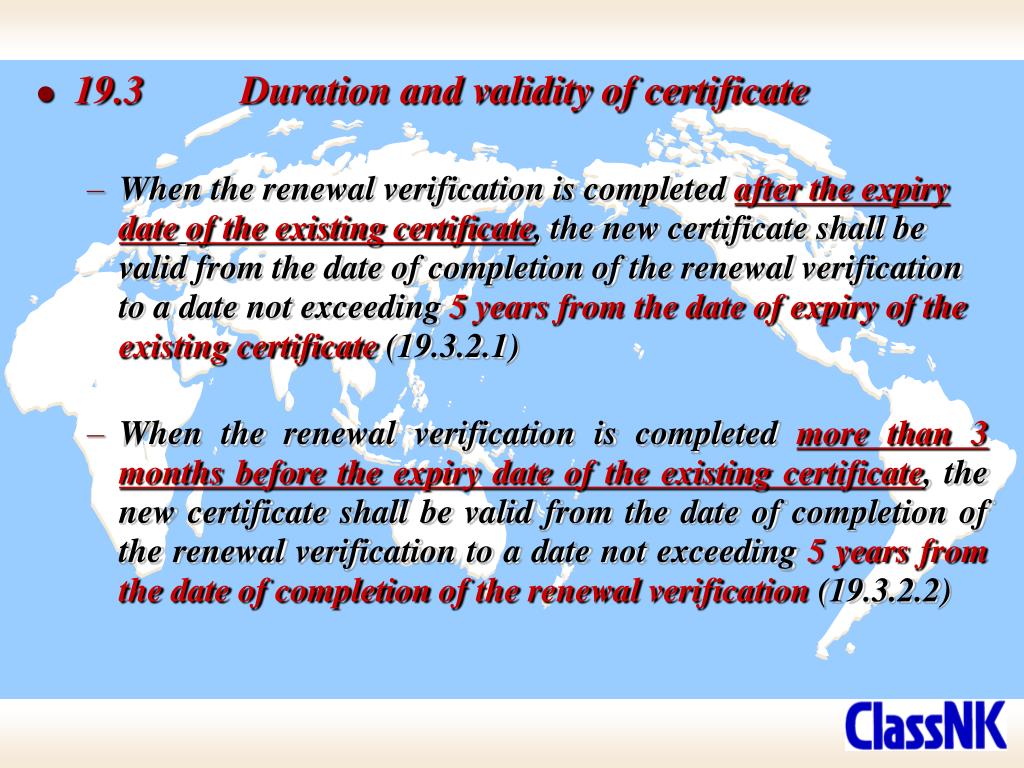 • 19.3 Duration and validity of certificate

– When the renewal verification is completed after the expiry date of the existing certificate, the new certificate shall be valid from the date of completion of the renewal verification to a date not exceeding 5 years from the date of expiry of the existing certificate (19.3.2.1)

– When the renewal verification is completed more than 3 months before the expiry date of the existing certificate, the new certificate shall be valid from the date of completion of the renewal verification to a date not exceeding 5 years from the date of completion of the renewal verification (19.3.2.2)

ClassNK